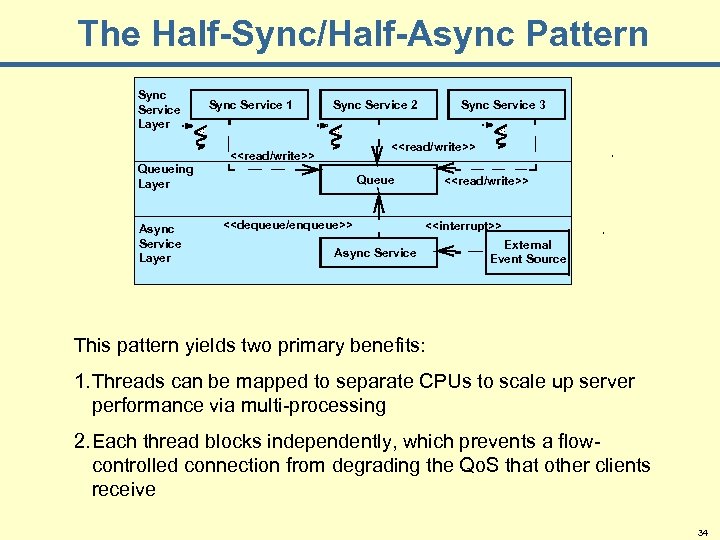 The Half-Sync/Half-Async Pattern

Sync Service Layer

Sync Service 1

Sync Service 2

Sync Service 3

<<read/write>>

<<read/write>>

Queueing Layer

Queue

<<read/write>>

Async Service Layer

<<dequeue/enqueue>>

<<interrupt>>

Async Service

External Event Source

This pattern yields two primary benefits:

1. Threads can be mapped to separate CPUs to scale up server performance via multi-processing

2. Each thread blocks independently, which prevents a flow-controlled connection from degrading the QoS that other clients receive

34